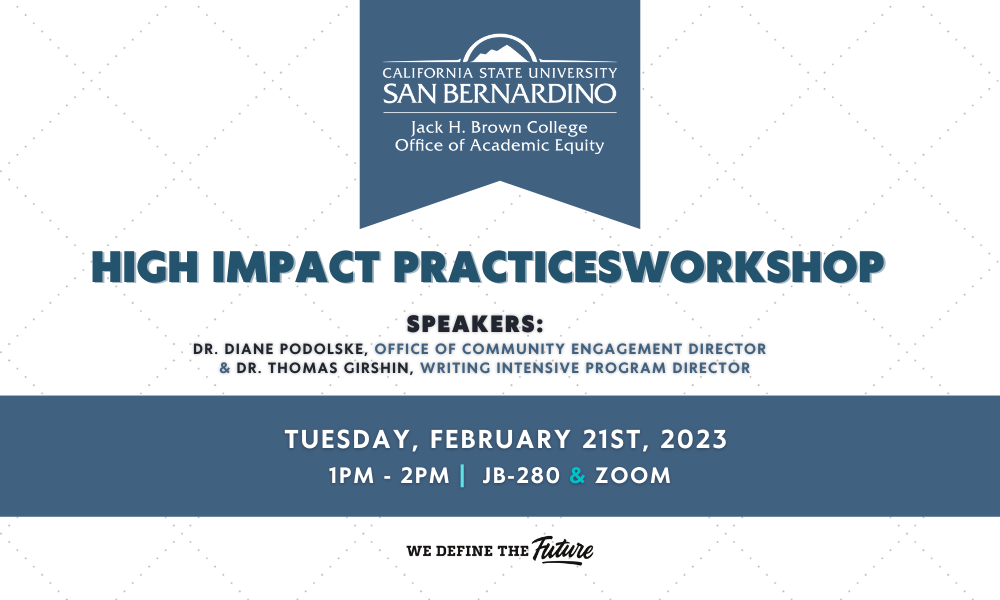 CALIFORNIA STATE UNIVERSITY
SAN BERNARDINO
Jack H. Brown College
Office of Academic Equity

HIGH IMPACT PRACTICESWORKSHOP

SPEAKERS:
DR. DIANE PODOLSKE, OFFICE OF COMMUNITY ENGAGEMENT DIRECTOR
& DR. THOMAS GIRSHIN, WRITING INTENSIVE PROGRAM DIRECTOR

TUESDAY, FEBRUARY 21ST, 2023
1PM - 2PM | JB-280 & ZOOM

WE DEFINE THE Future